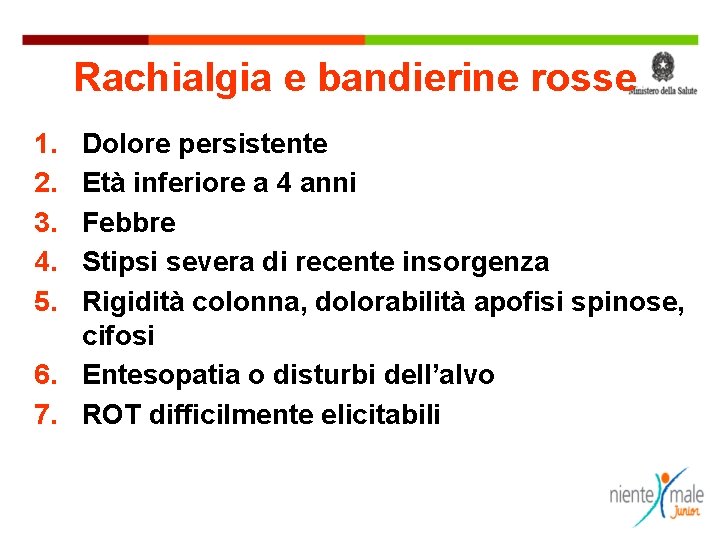 Rachialgia e bandierine rosse

Ministero della Salute

1. Dolore persistente
2. Età inferiore a 4 anni
3. Febbre
4. Stipsi severa di recente insorgenza
5. Rigidità colonna, dolorabilità apofisi spinose, cifosi
6. Entesopatia o disturbi dell'alvo
7. ROT difficilmente elicitabili

niente male Junior